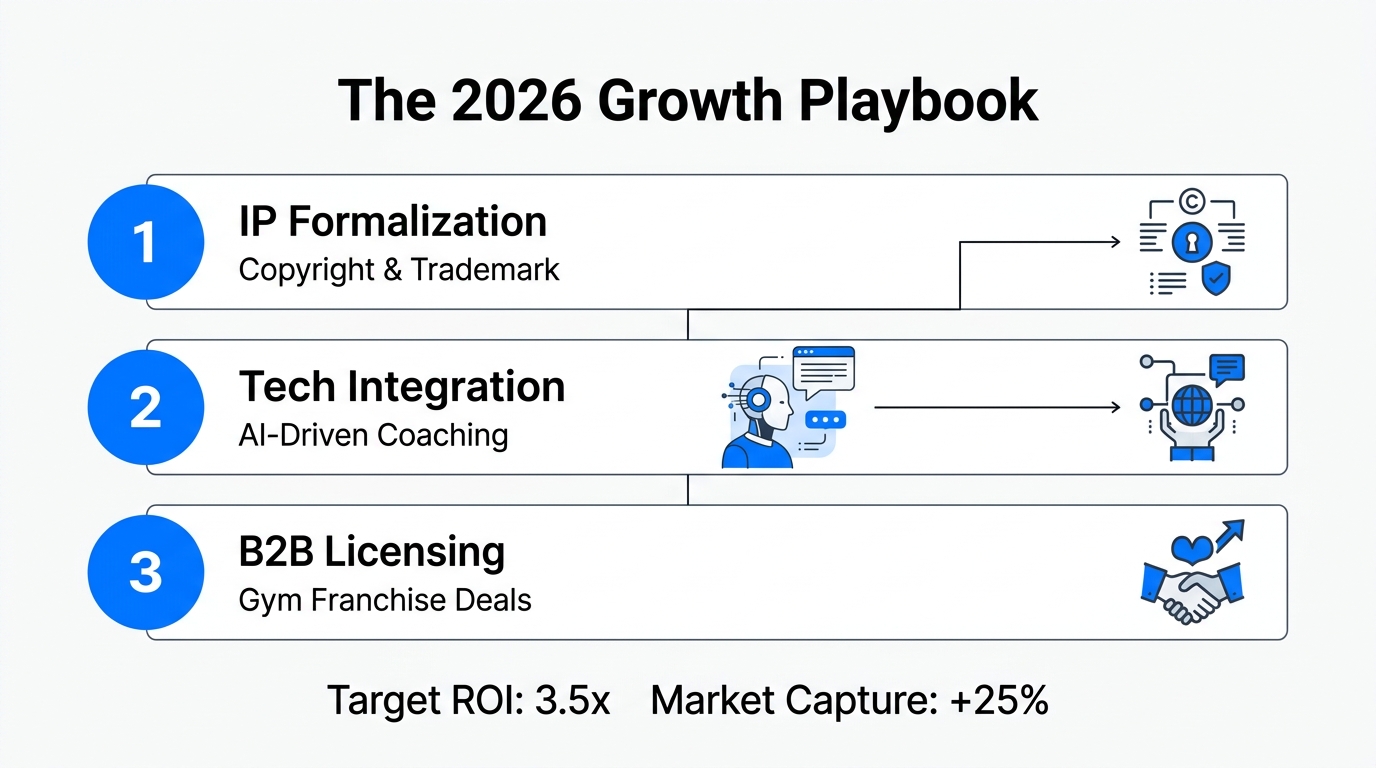 The 2026 Growth Playbook

1
IP Formalization
Copyright & Trademark

2
Tech Integration
AI-Driven Coaching

3
B2B Licensing
Gym Franchise Deals

Target ROI: 3.5x Market Capture: +25%